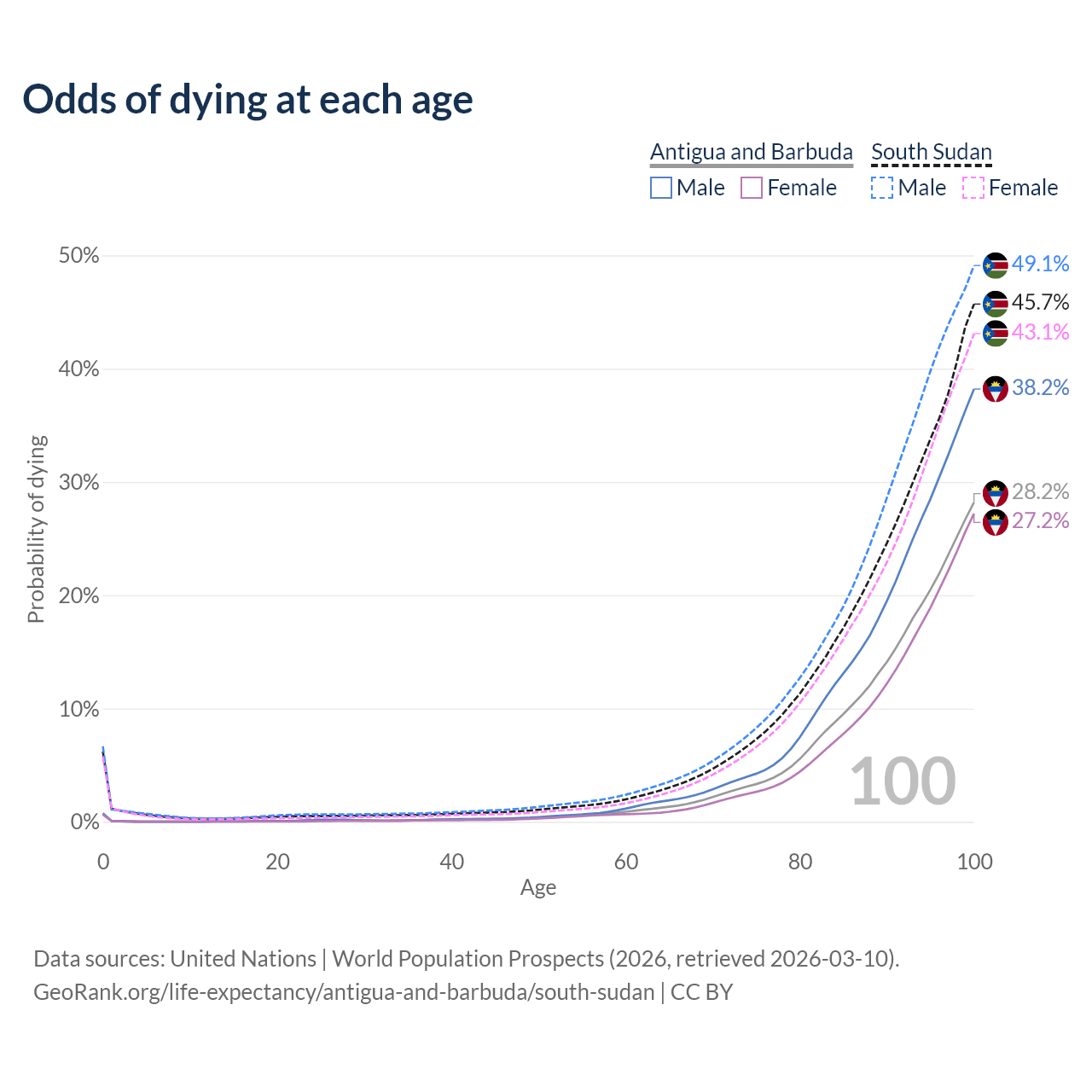 Odds of dying at each age

Antigua and Barbuda
Male
Female
South Sudan
Male
Female

50%
40%
30%
20%
10%
0%

Probability of dying

49.1%
45.7%
43.1%
38.2%
28.2%
27.2%

100

0
20
40
60
80
100
Age

Data sources: United Nations | World Population Prospects (2026, retrieved 2026-03-10).
GeoRank.org/life-expectancy/antigua-and-barbuda/south-sudan | CC BY